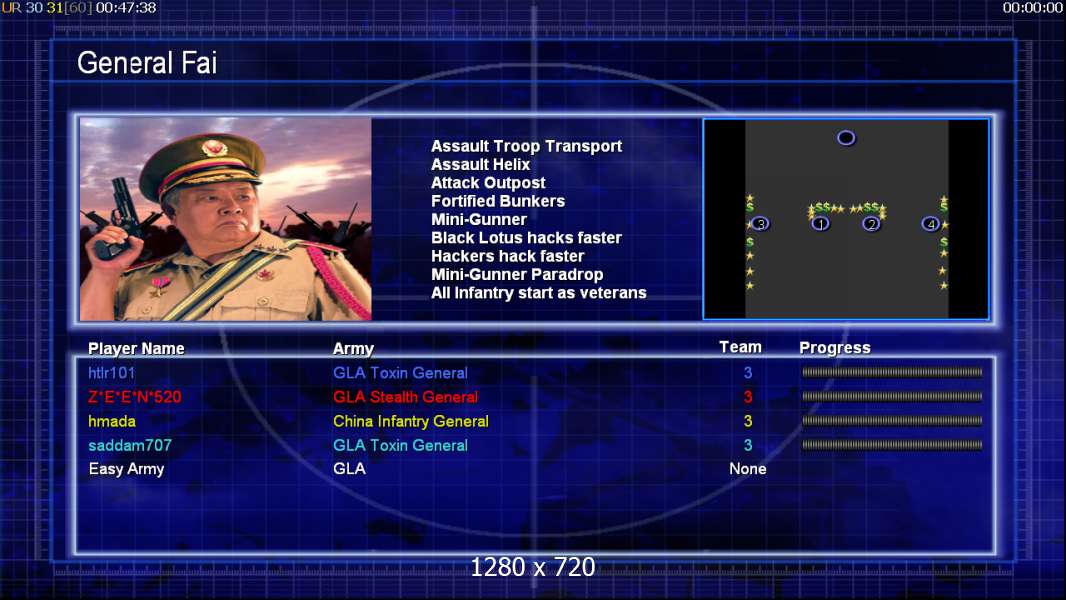 UR 30 31[60] 00:47:38

00:00:00

General Fai

Assault Troop Transport
Assault Helix
Attack Outpost
Fortified Bunkers
Mini-Gunner
Black Lotus hacks faster
Hackers hack faster
Mini-Gunner Paradrop
All Infantry start as veterans

3 1 2 4

| Player Name | Army | Team | Progress |
|---|---|---|---|
| htlr101 | GLA Toxin General | 3 | |
| Z*E*E*N*520 | GLA Stealth General | 3 | |
| hmada | China Infantry General | 3 | |
| saddam707 | GLA Toxin General | 3 | |
| Easy Army | GLA | None | |

1280 x 720